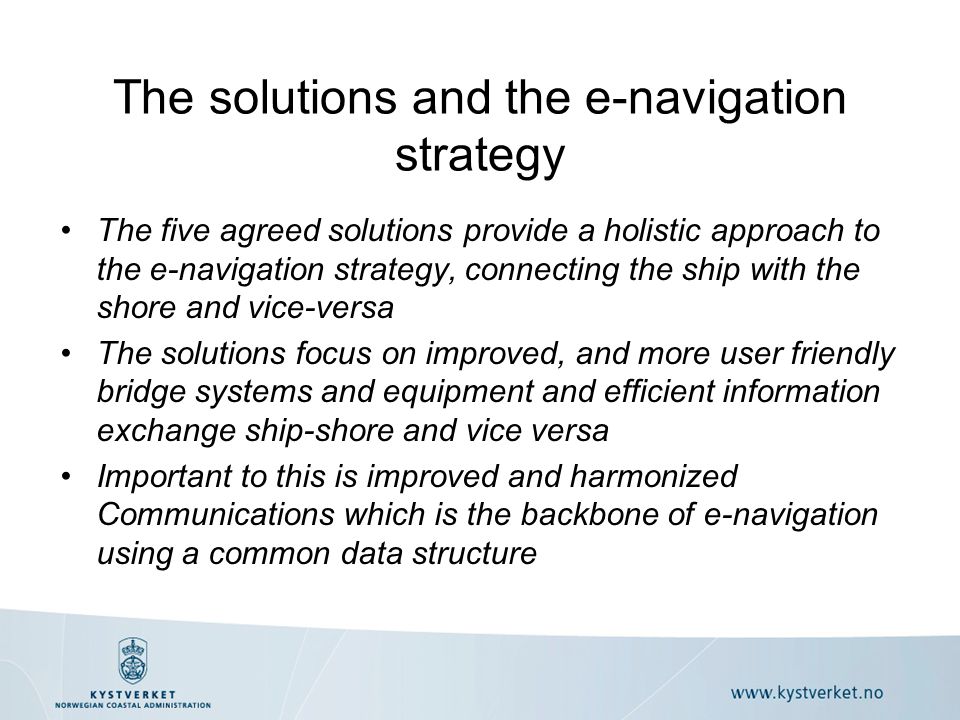 The solutions and the e-navigation strategy

• The five agreed solutions provide a holistic approach to the e-navigation strategy, connecting the ship with the shore and vice-versa
• The solutions focus on improved, and more user friendly bridge systems and equipment and efficient information exchange ship-shore and vice versa
• Important to this is improved and harmonized Communications which is the backbone of e-navigation using a common data structure

KYSTVERKET
NORWEGIAN COASTAL ADMINISTRATION

www.kystverket.no